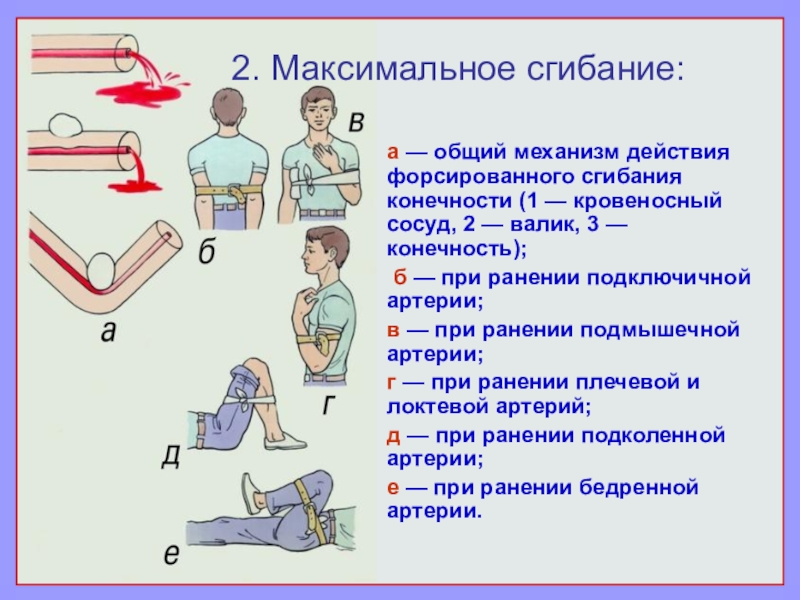 2. Максимальное сгибание:

в

б

а

г

д

е

а — общий механизм действия форсированного сгибания конечности (1 — кровеносный сосуд, 2 — валик, 3 — конечность);

б — при ранении подключичной артерии;

в — при ранении подмышечной артерии;

г — при ранении плечевой и локтевой артерий;

д — при ранении подколенной артерии;

е — при ранении бедренной артерии.